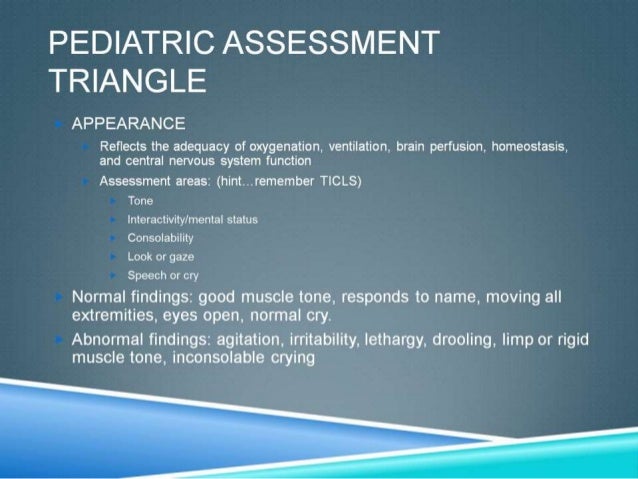 PEDIATRIC ASSESSMENT TRIANGLE

APPEARANCE

Reflects the adequacy of oxygenation, ventilation, brain perfusion, homeostasis, and central nervous system function

Assessment areas: (hint…remember TICLS)

Tone

Interactivity/mental status

Consolability

Look or gaze

Speech or cry

Normal findings: good muscle tone, responds to name, moving all extremities, eyes open, normal cry.

Abnormal findings: agitation, irritability, lethargy, drooling, limp or rigid muscle tone, inconsolable crying